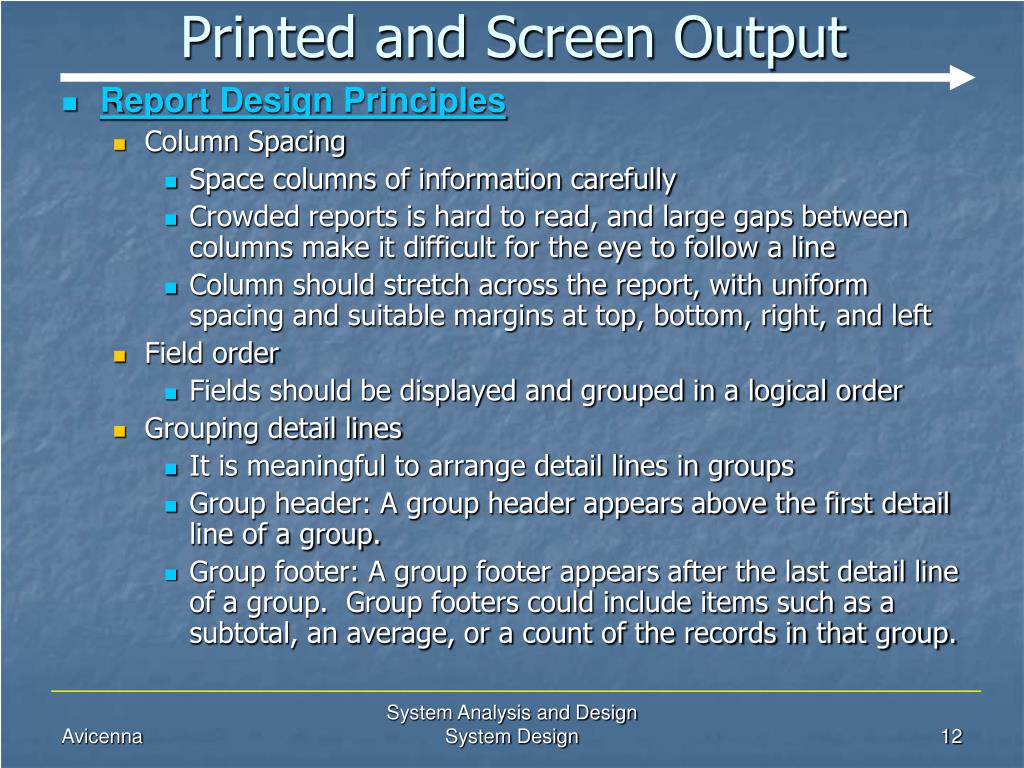 Printed and Screen Output

Report Design Principles

Column Spacing

Space columns of information carefully

Crowded reports is hard to read, and large gaps between columns make it difficult for the eye to follow a line

Column should stretch across the report, with uniform spacing and suitable margins at top, bottom, right, and left

Field order

Fields should be displayed and grouped in a logical order

Grouping detail lines

It is meaningful to arrange detail lines in groups

Group header: A group header appears above the first detail line of a group.

Group footer: A group footer appears after the last detail line of a group. Group footers could include items such as a subtotal, an average, or a count of the records in that group.

Avicenna

System Analysis and Design
System Design

12